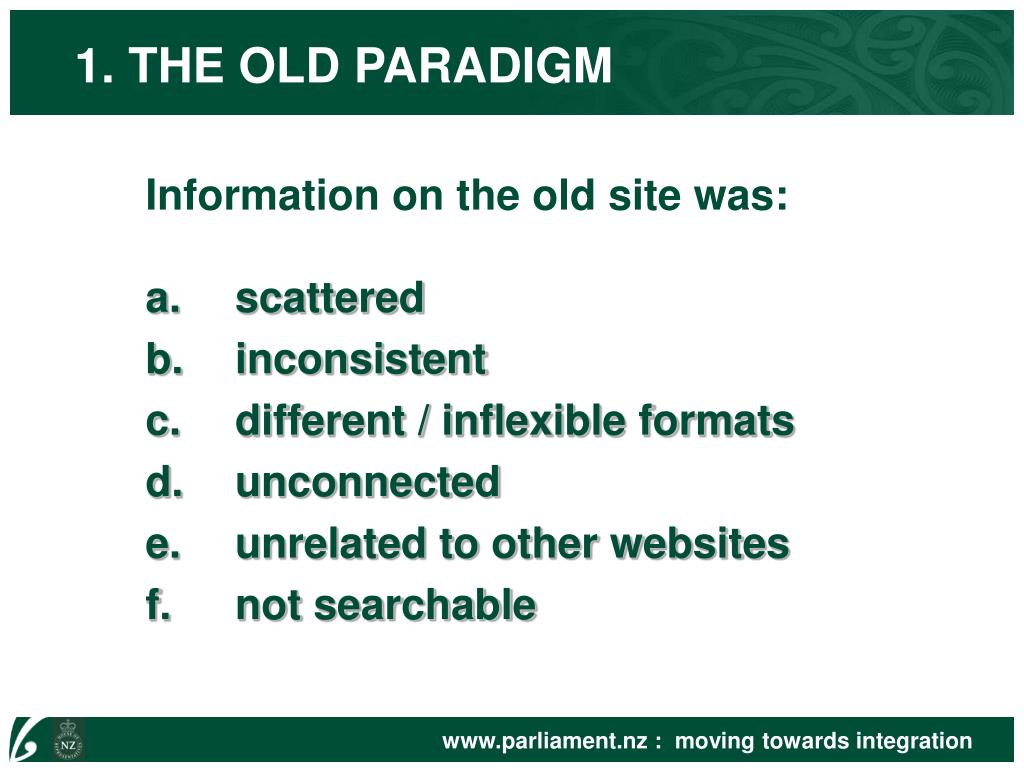 1. THE OLD PARADIGM

Information on the old site was:

a. scattered
b. inconsistent
c. different / inflexible formats
d. unconnected
e. unrelated to other websites
f. not searchable

NZ

www.parliament.nz : moving towards integration